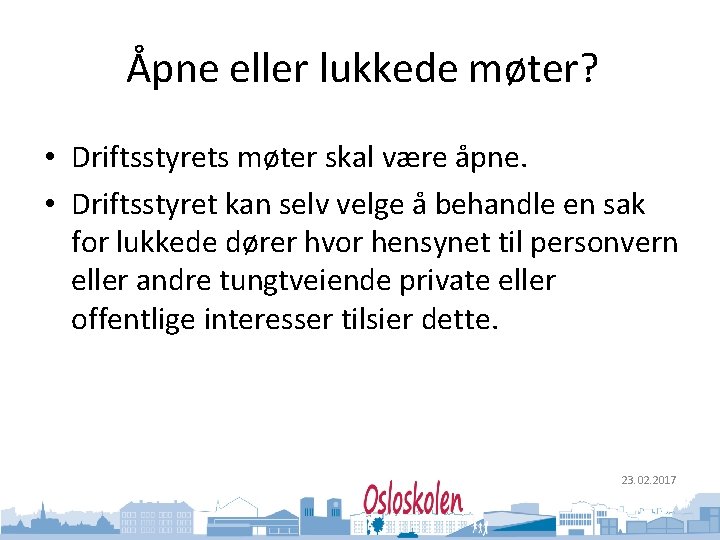 Åpne eller lukkede møter?

• Driftsstyrets møter skal være åpne.

• Driftsstyret kan selv velge å behandle en sak for lukkede dører hvor hensynet til personvern eller andre tungtveiende private eller offentlige interesser tilsier dette.

23.02.2017

Osloskolen